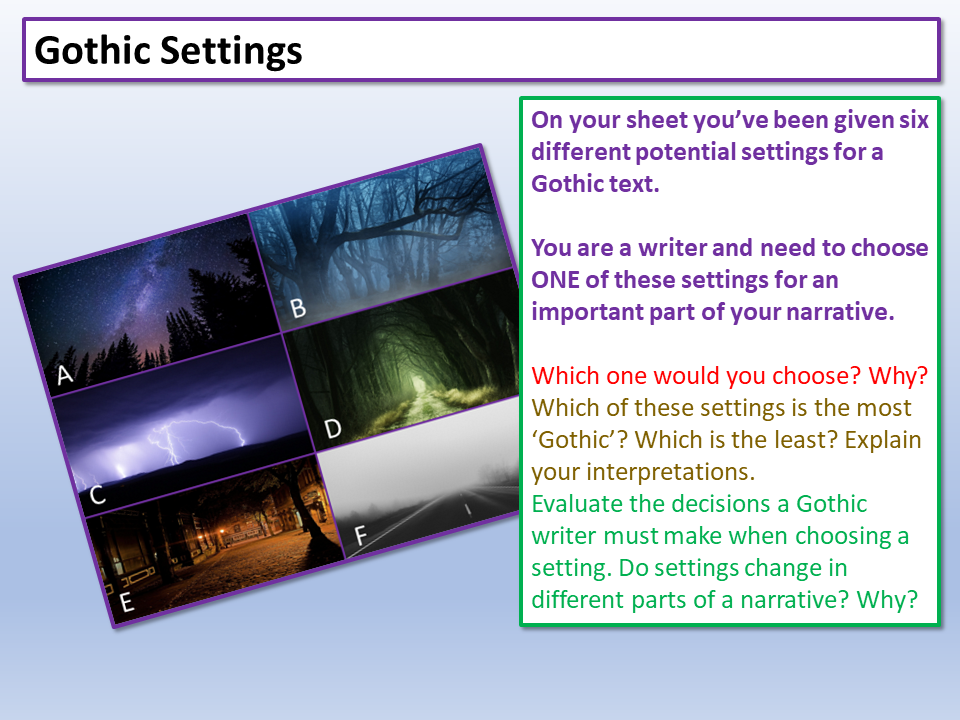 Gothic Settings

A
B
C
D
E
F

On your sheet you've been given six different potential settings for a Gothic text.

You are a writer and need to choose ONE of these settings for an important part of your narrative.

Which one would you choose? Why?
Which of these settings is the most 'Gothic'? Which is the least? Explain your interpretations.
Evaluate the decisions a Gothic writer must make when choosing a setting. Do settings change in different parts of a narrative? Why?